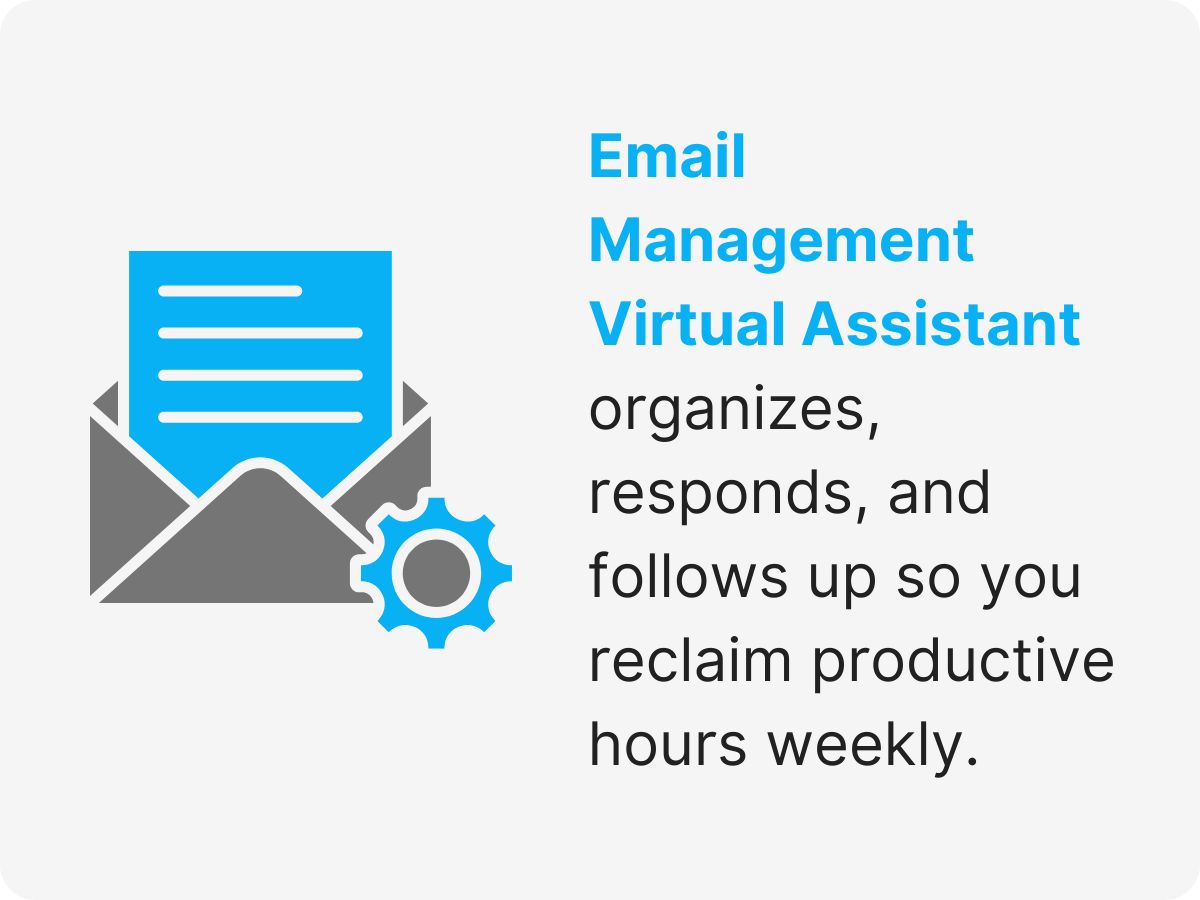 Email Management Virtual Assistant organizes, responds, and follows up so you reclaim productive hours weekly.